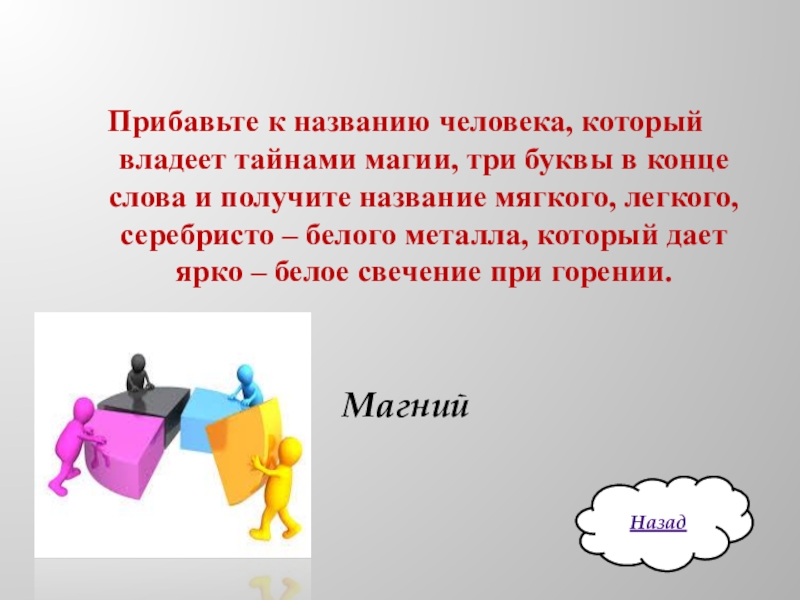 Прибавьте к названию человека, который владеет тайнами магии, три буквы в конце слова и получите название мягкого, легкого, серебристо – белого металла, который дает ярко – белое свечение при горении.

Магний

Назад